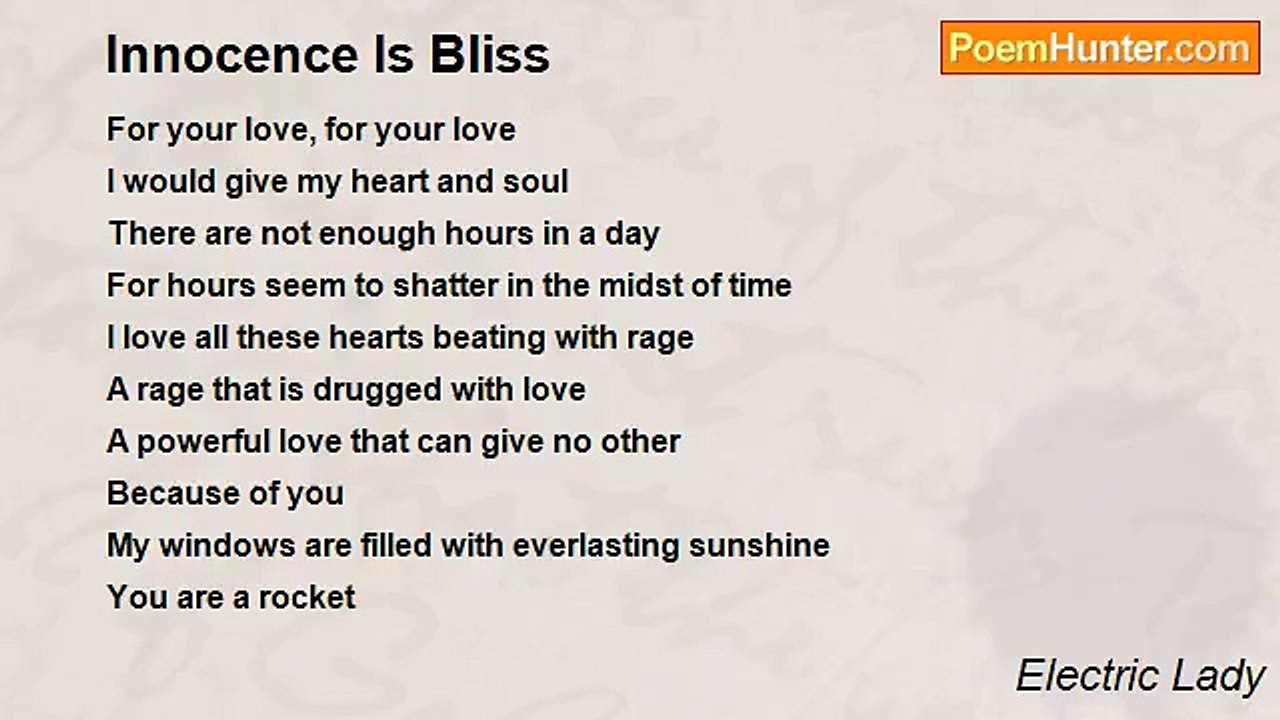 Innocence Is Bliss

PoemHunter.com

For your love, for your love
I would give my heart and soul
There are not enough hours in a day
For hours seem to shatter in the midst of time
I love all these hearts beating with rage
A rage that is drugged with love
A powerful love that can give no other
Because of you
My windows are filled with everlasting sunshine
You are a rocket

Electric Lady